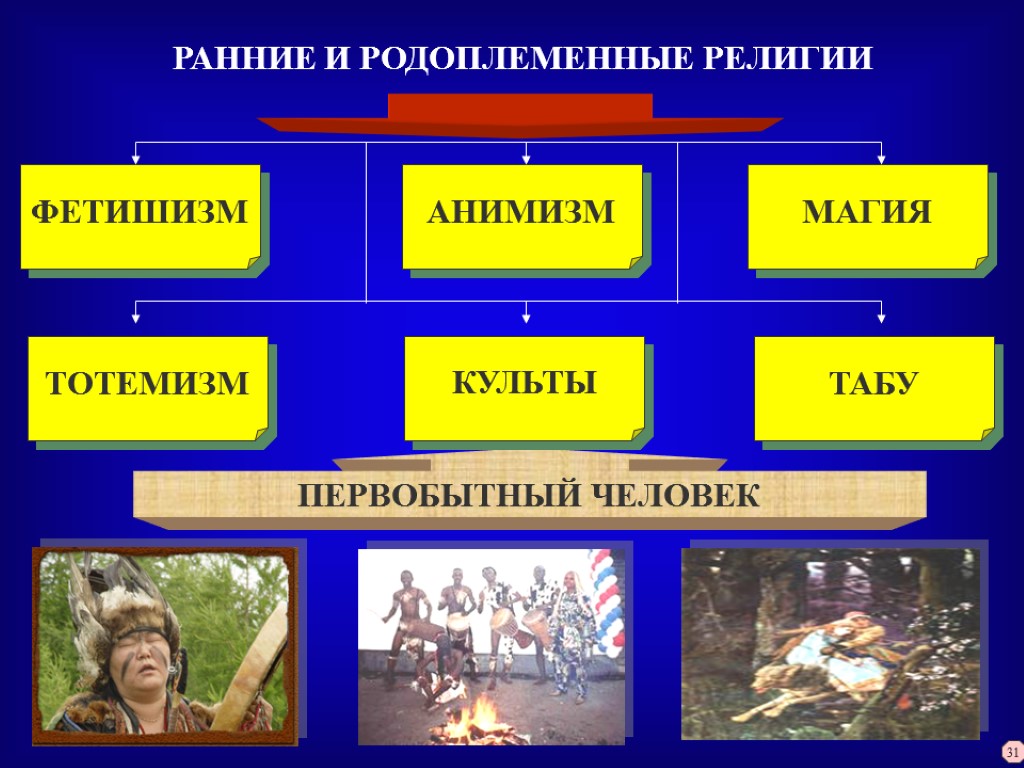 РАННИЕ И РОДОПЛЕМЕННЫЕ РЕЛИГИИ

ФЕТИШИЗМ

АНИМИЗМ

МАГИЯ

ТОТЕМИЗМ

КУЛЬТЫ

ТАБУ

ПЕРВОБЫТНЫЙ ЧЕЛОВЕК

31